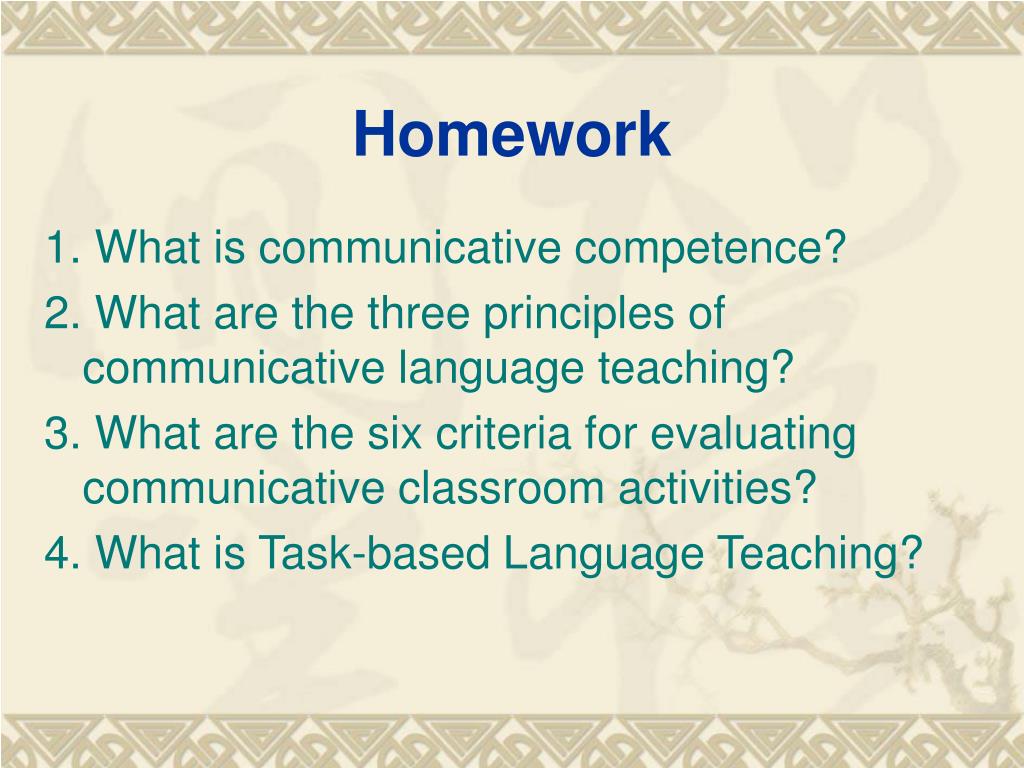 Homework

1. What is communicative competence?
2. What are the three principles of communicative language teaching?
3. What are the six criteria for evaluating communicative classroom activities?
4. What is Task-based Language Teaching?